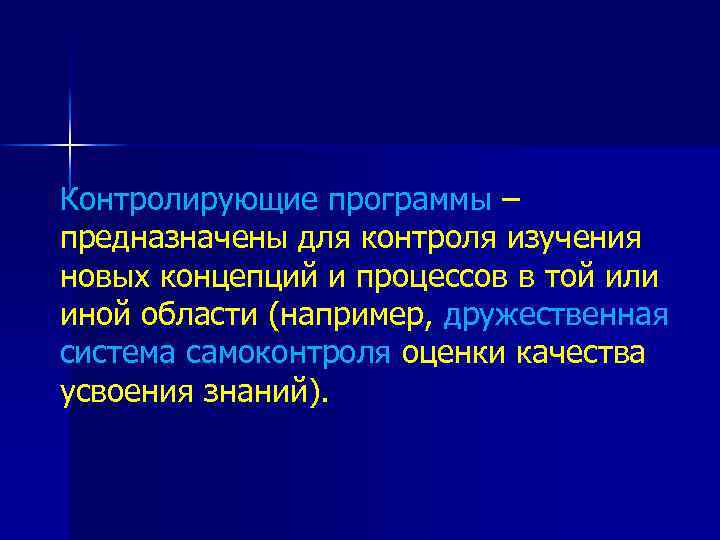 Контролирующие программы – предназначены для контроля изучения новых концепций и процессов в той или иной области (например, дружественная система самоконтроля оценки качества усвоения знаний).